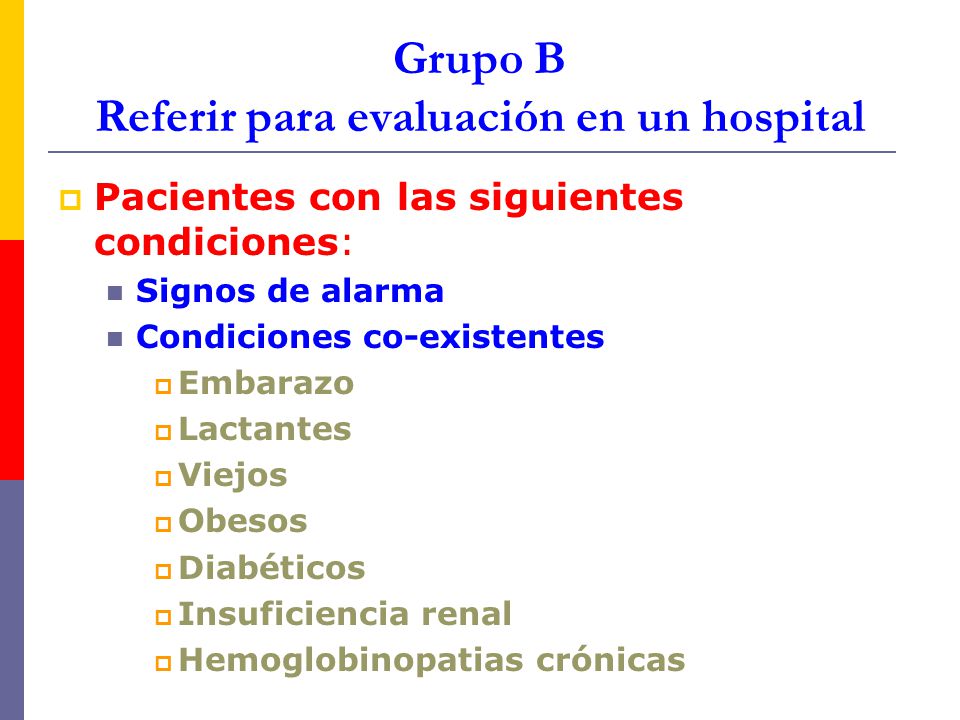 Grupo B
Referir para evaluación en un hospital

Pacientes con las siguientes condiciones:
Signos de alarma
Condiciones co-existentes
Embarazo
Lactantes
Viejos
Obesos
Diabéticos
Insuficiencia renal
Hemoglobinopatias crónicas